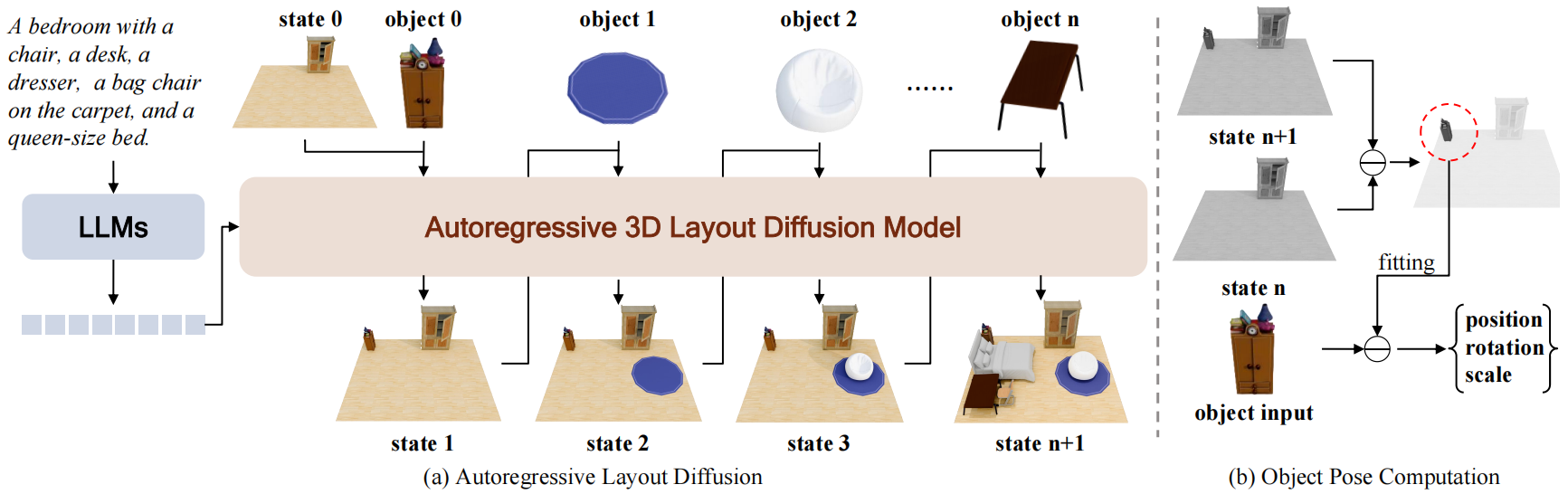 A bedroom with a chair, a desk, a dresser, a bag chair on the carpet, and a queen-size bed.

LLMs

state 0

object 0

object 1

object 2

......

object n

Autoregressive 3D Layout Diffusion Model

state 1

state 2

state 3

state n+1

(a) Autoregressive Layout Diffusion

state n+1

state n

fitting

object input

position
rotation
scale

(b) Object Pose Computation